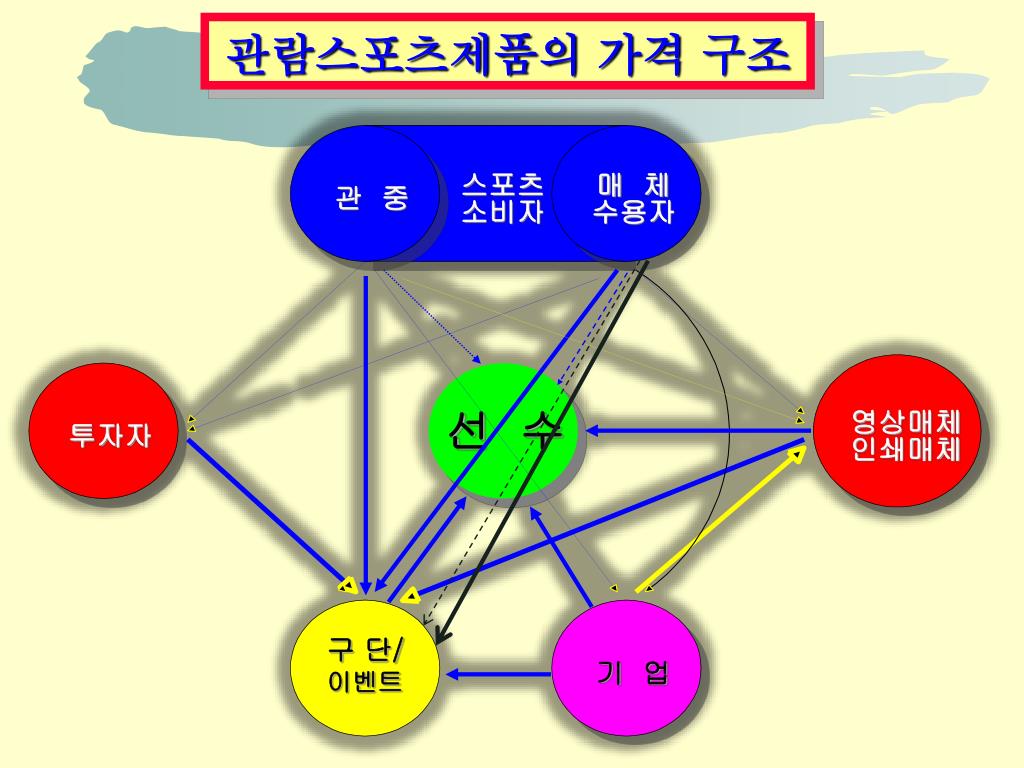 관람스포츠제품의 가격 구조

관 중

스포츠
소비자

매 체
수용자

투자자

선 수

영상매체
인쇄매체

구 단/
이벤트

기 업